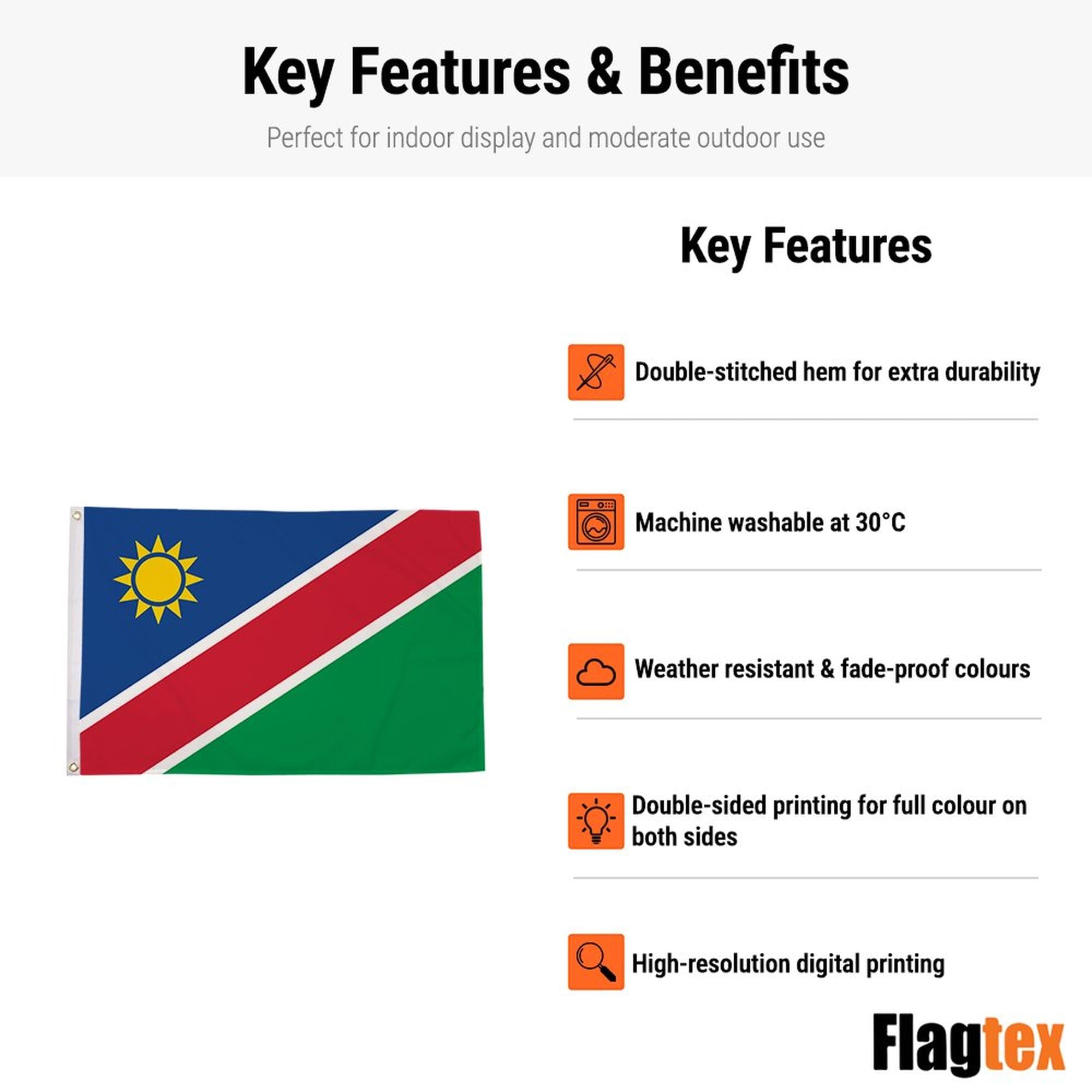 Key Features & Benefits

Perfect for indoor display and moderate outdoor use

Key Features

Double-stitched hem for extra durability

Machine washable at 30°C

Weather resistant & fade-proof colours

Double-sided printing for full colour on both sides

High-resolution digital printing

Flagtex